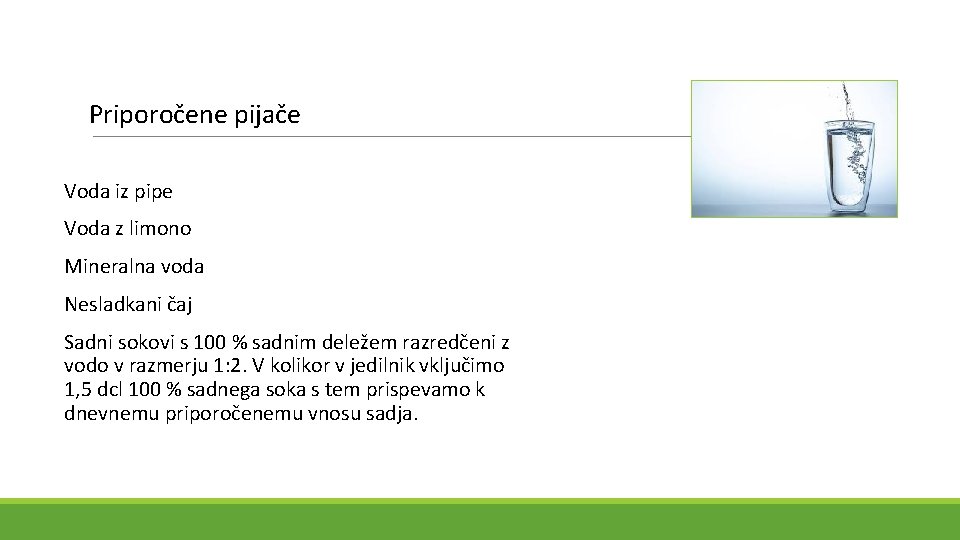 Priporočene pijače

Voda iz pipe

Voda z limono

Mineralna voda

Nesladkani čaj

Sadni sokovi s 100 % sadnim deležem razredčeni z vodo v razmerju 1:2. V kolikor v jedilnik vključimo 1,5 dcl 100 % sadnega soka s tem prispevamo k dnevnemu priporočenemu vnosu sadja.